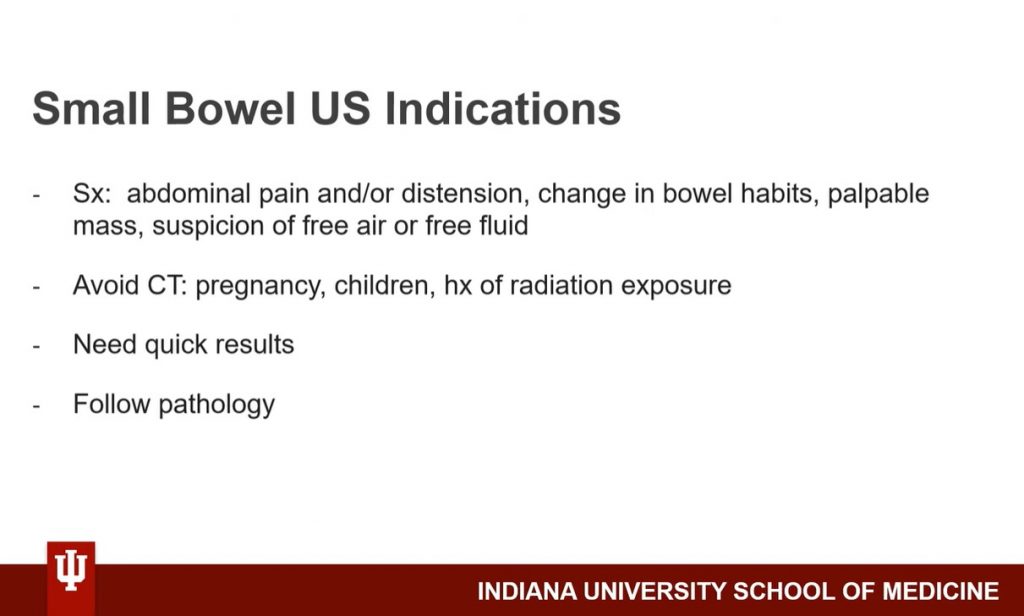 Small Bowel US Indications

- Sx: abdominal pain and/or distension, change in bowel habits, palpable mass, suspicion of free air or free fluid

- Avoid CT: pregnancy, children, hx of radiation exposure

- Need quick results

- Follow pathology

INDIANA UNIVERSITY SCHOOL OF MEDICINE